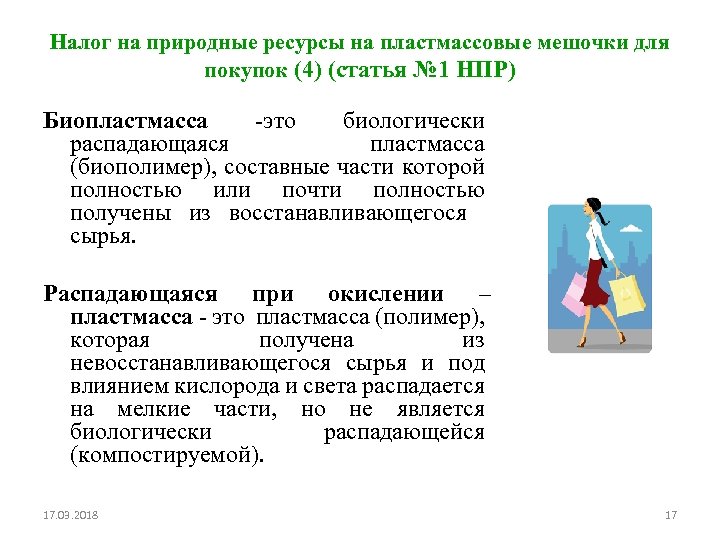 Налог на природные ресурсы на пластмассовые мешочки для покупок (4) (статья №1 НПР)

Биопластмасса -это биологически распадающаяся пластмасса (биополимер), составные части которой полностью или почти полностью получены из восстанавливающегося сырья.

Распадающаяся при окислении – пластмасса - это пластмасса (полимер), которая получена из невосстанавливающегося сырья и под влиянием кислорода и света распадается на мелкие части, но не является биологически распадающейся (компостируемой).

17.03.2018

17